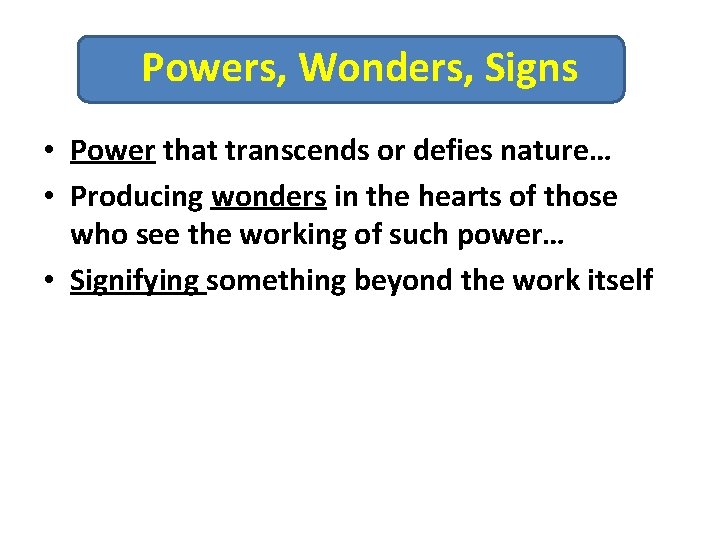 Powers, Wonders, Signs

• Power that transcends or defies nature…
• Producing wonders in the hearts of those who see the working of such power…
• Signifying something beyond the work itself